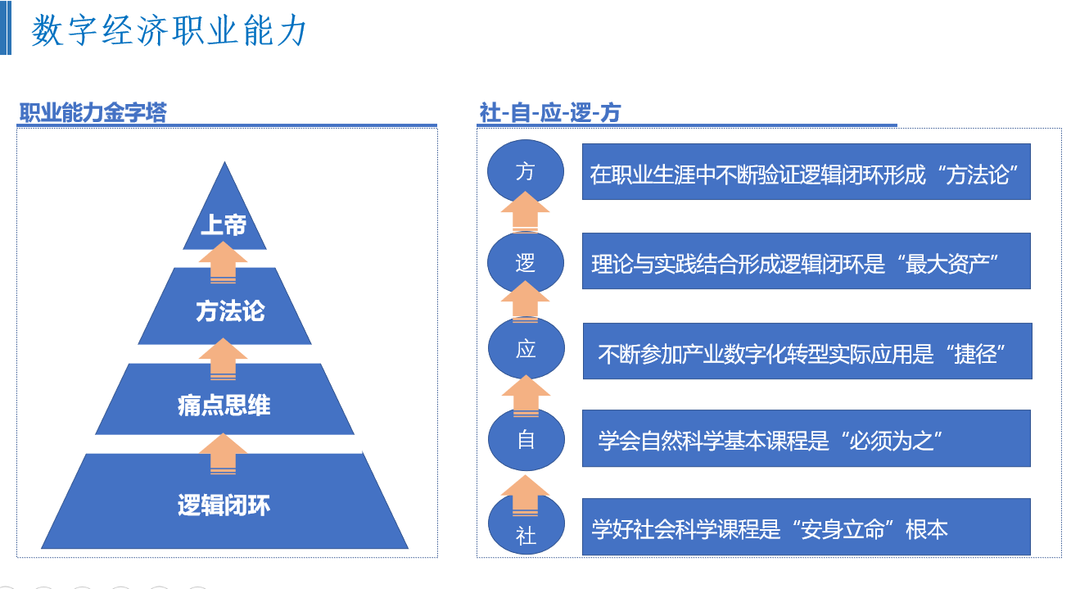 数字经济职业能力

职业能力金字塔

上帝

方法论

痛点思维

逻辑闭环

社-自-应-逻-方

方

在职业生涯中不断验证逻辑闭环形成“方法论”

逻

理论与实践结合形成逻辑闭环是“最大资产”

应

不断参加产业数字化转型实际应用是“捷径”

自

学会自然科学基本课程是“必须为之”

社

学好社会科学课程是“安身立命”根本